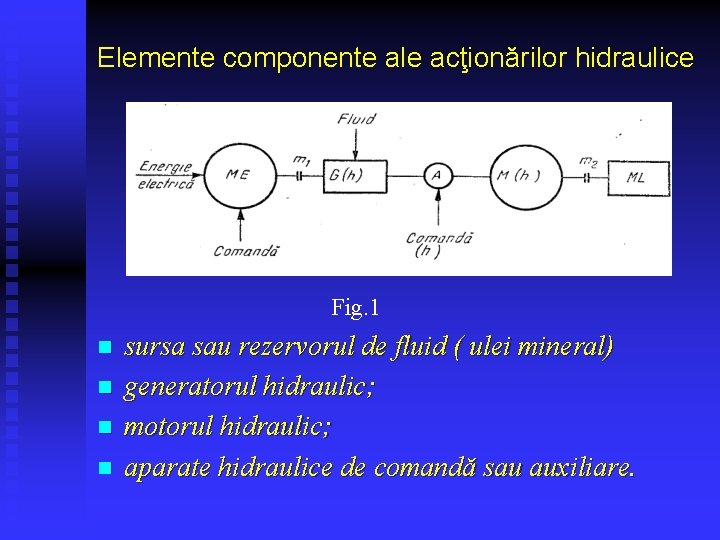 Elemente componente ale acţionărilor hidraulice

Fluid

Energie electrică

ME

$m_1$

G(h)

A

M (h)

$m_2$

ML

Comandă

Comandă (h)

Fig.1

sursa sau rezervorul de fluid ( ulei mineral)

generatorul hidraulic;

motorul hidraulic;

aparate hidraulice de comandă sau auxiliare.